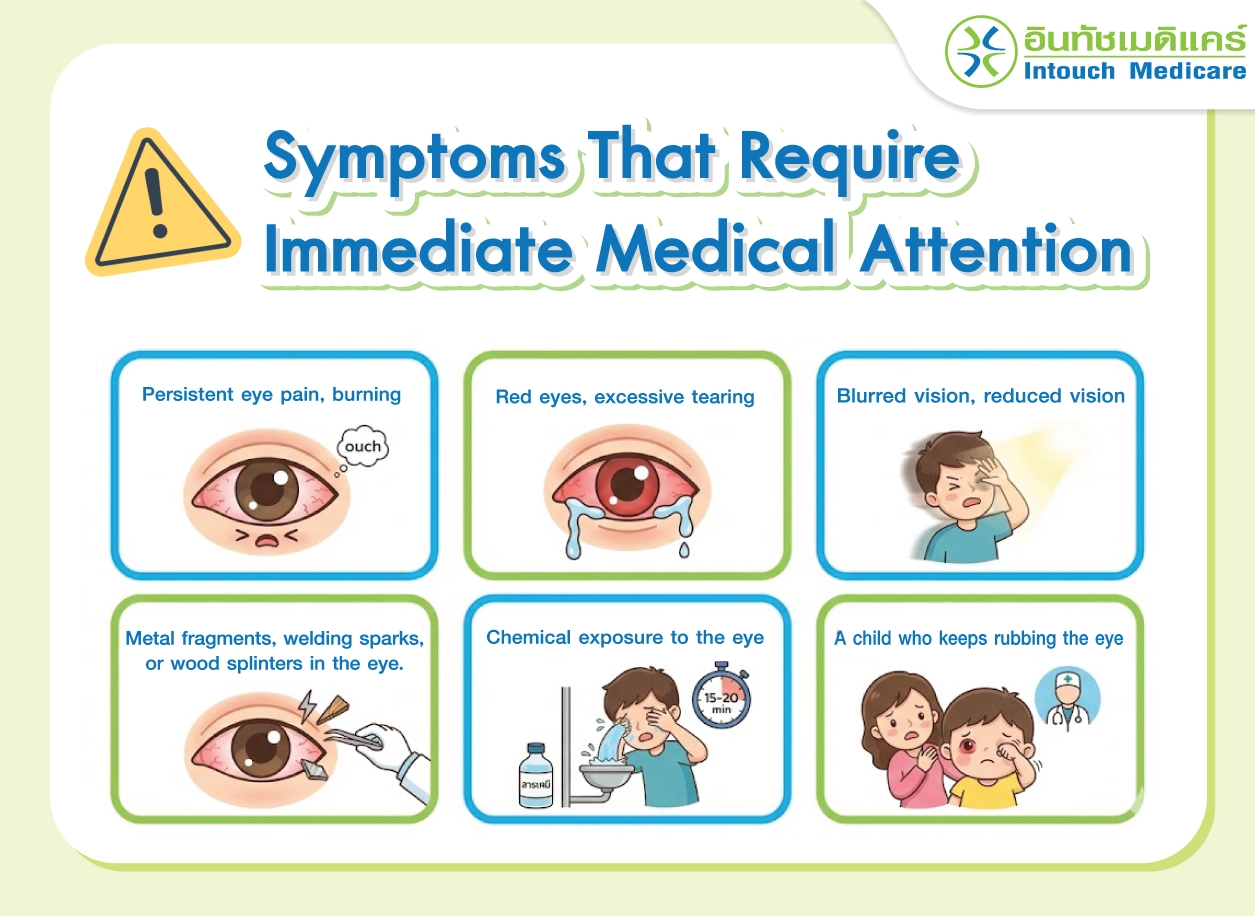 อินทัชเมดิแคร์
Intouch Medicare

Symptoms That Require Immediate Medical Attention

Persistent eye pain, burning

ouch

Red eyes, excessive tearing

Blurred vision, reduced vision

Metal fragments, welding sparks, or wood splinters in the eye.

Chemical exposure to the eye

15-20 min

สารเคมี

A child who keeps rubbing the eye